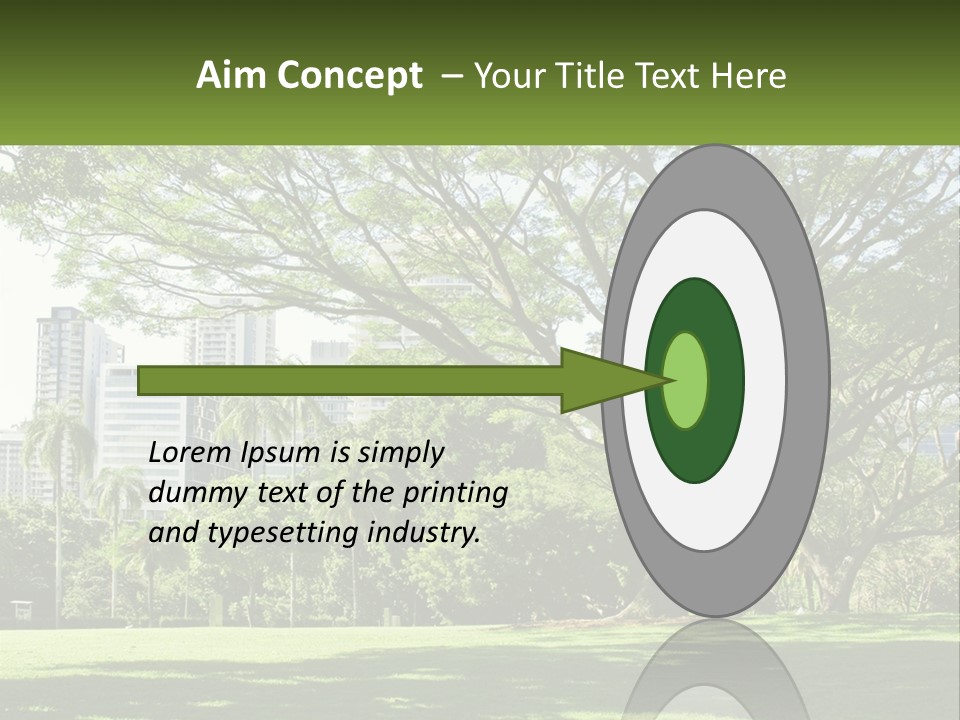 Aim Concept – Your Title Text Here

Lorem Ipsum is simply dummy text of the printing and typesetting industry.